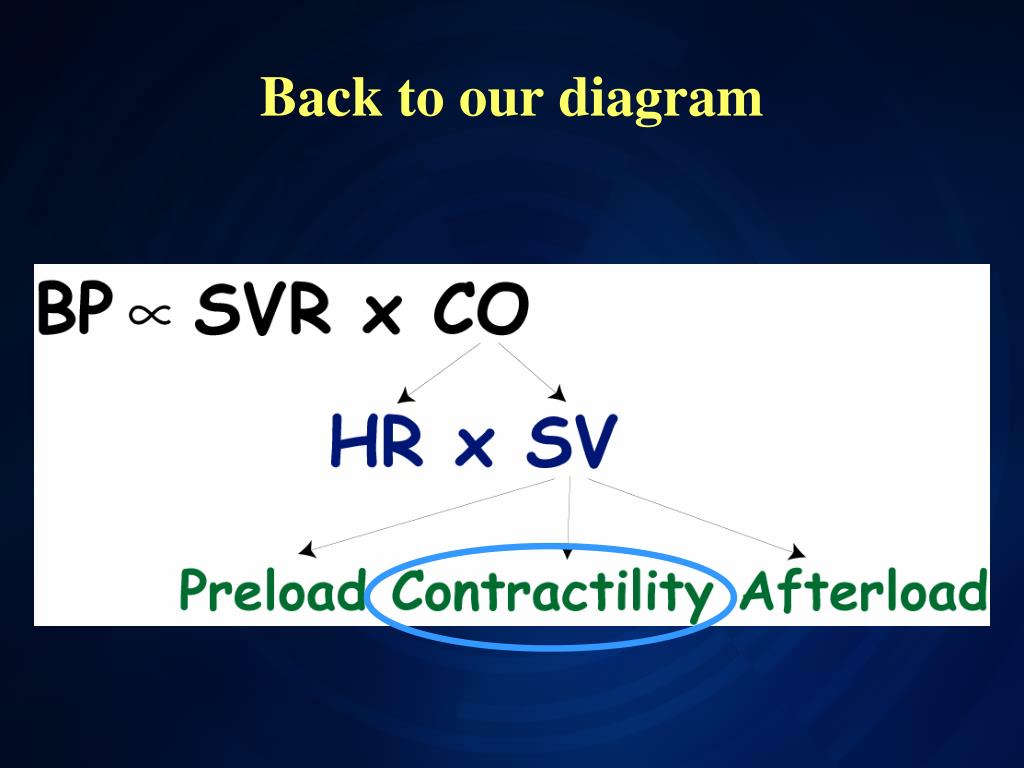 Back to our diagram

BP $\propto$ SVR x CO

HR x SV

Preload Contractility Afterload